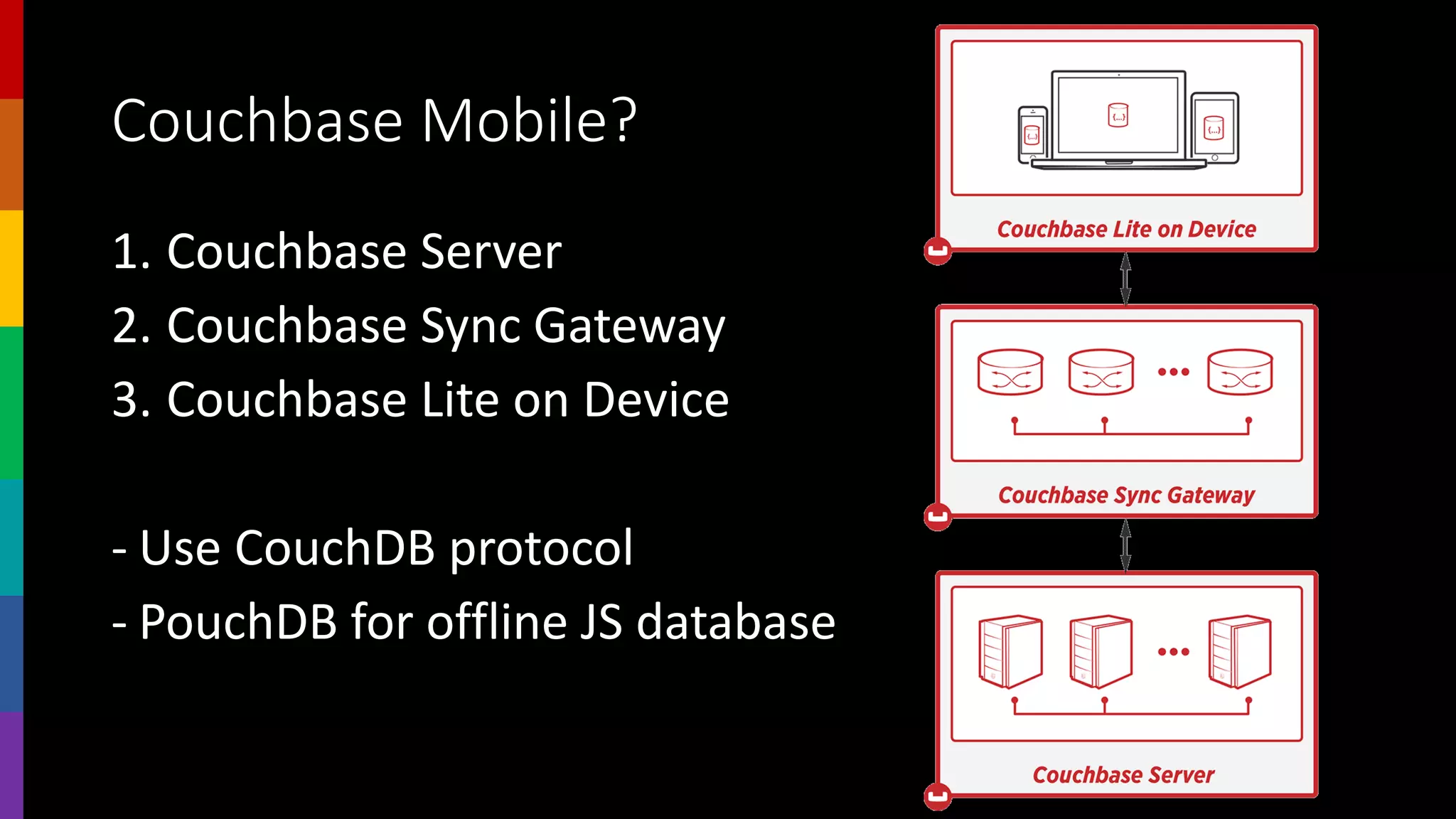 Couchbase Mobile?

1. Couchbase Server
2. Couchbase Sync Gateway
3. Couchbase Lite on Device

- Use CouchDB protocol
- PouchDB for offline JS database

{...}

{...}

{...}

Couchbase Lite on Device

Couchbase Sync Gateway

Couchbase Server